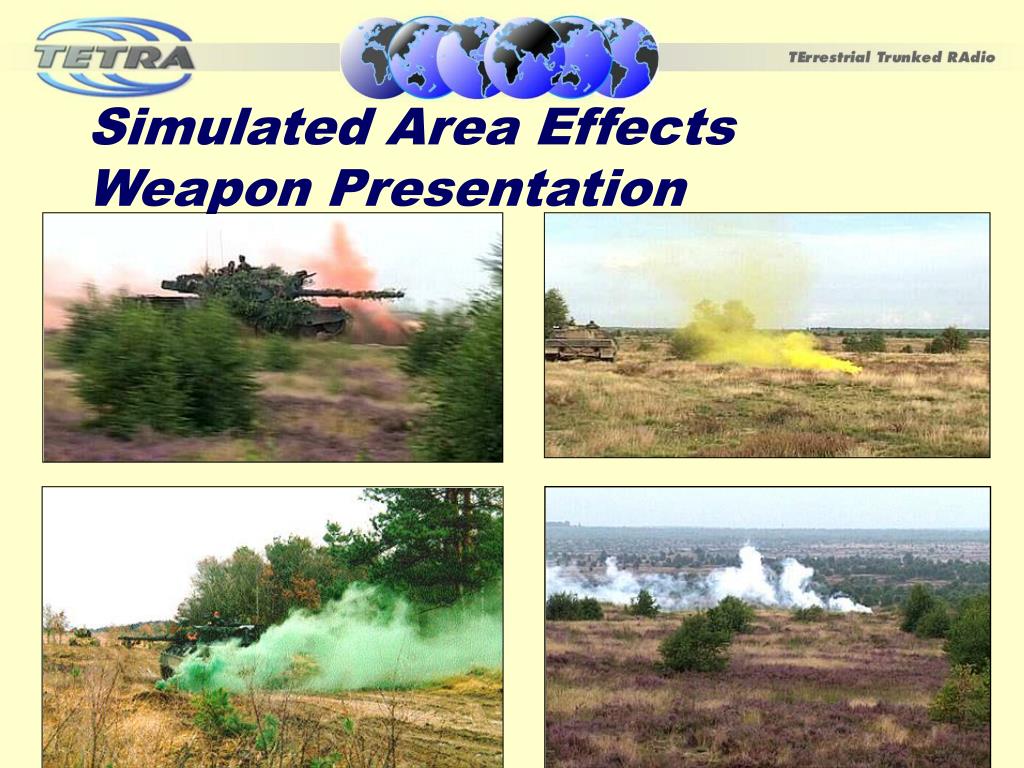 TETRA

TErrestrial Trunked RAdio

Simulated Area Effects Weapon Presentation